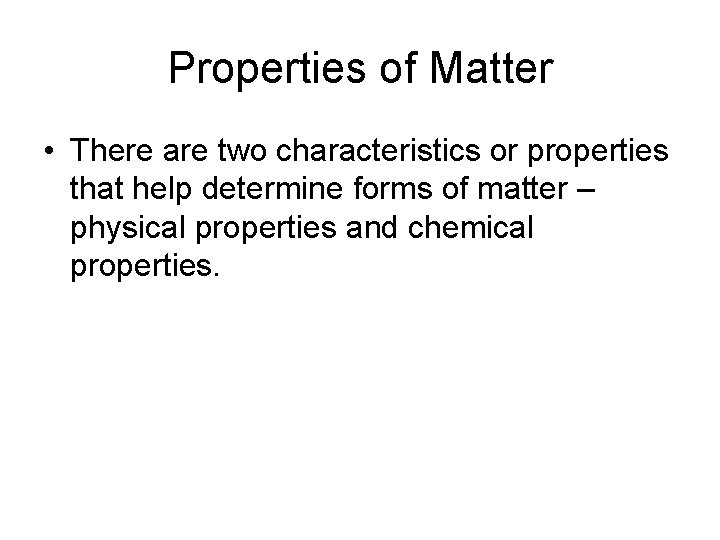 Properties of Matter

• There are two characteristics or properties that help determine forms of matter – physical properties and chemical properties.